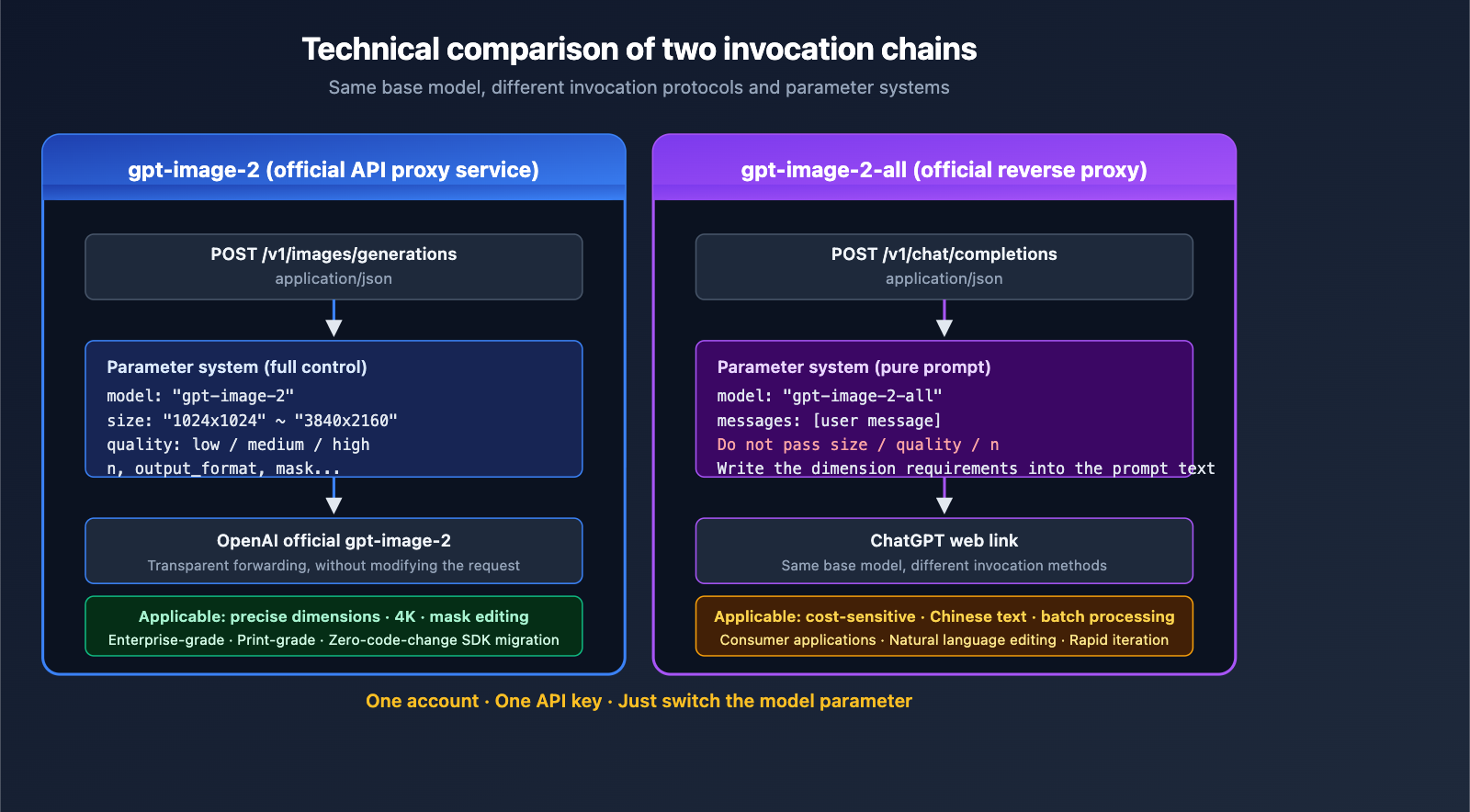 Technical comparison of two invocation chains

Same base model, different invocation protocols and parameter systems

gpt-image-2 (official API proxy service)

POST /v1/images/generations
application/json

Parameter system (full control)
model: "gpt-image-2"
size: "1024x1024" ~ "3840x2160"
quality: low / medium / high
n, output_format, mask...

OpenAI official gpt-image-2
Transparent forwarding, without modifying the request

Applicable: precise dimensions · 4K · mask editing
Enterprise-grade · Print-grade · Zero-code-change SDK migration

gpt-image-2-all (official reverse proxy)

POST /v1/chat/completions
application/json

Parameter system (pure prompt)
model: "gpt-image-2-all"
messages: [user message]
Do not pass size / quality / n
Write the dimension requirements into the prompt text

ChatGPT web link
Same base model, different invocation methods

Applicable: cost-sensitive · Chinese text · batch processing
Consumer applications · Natural language editing · Rapid iteration

One account · One API key · Just switch the model parameter